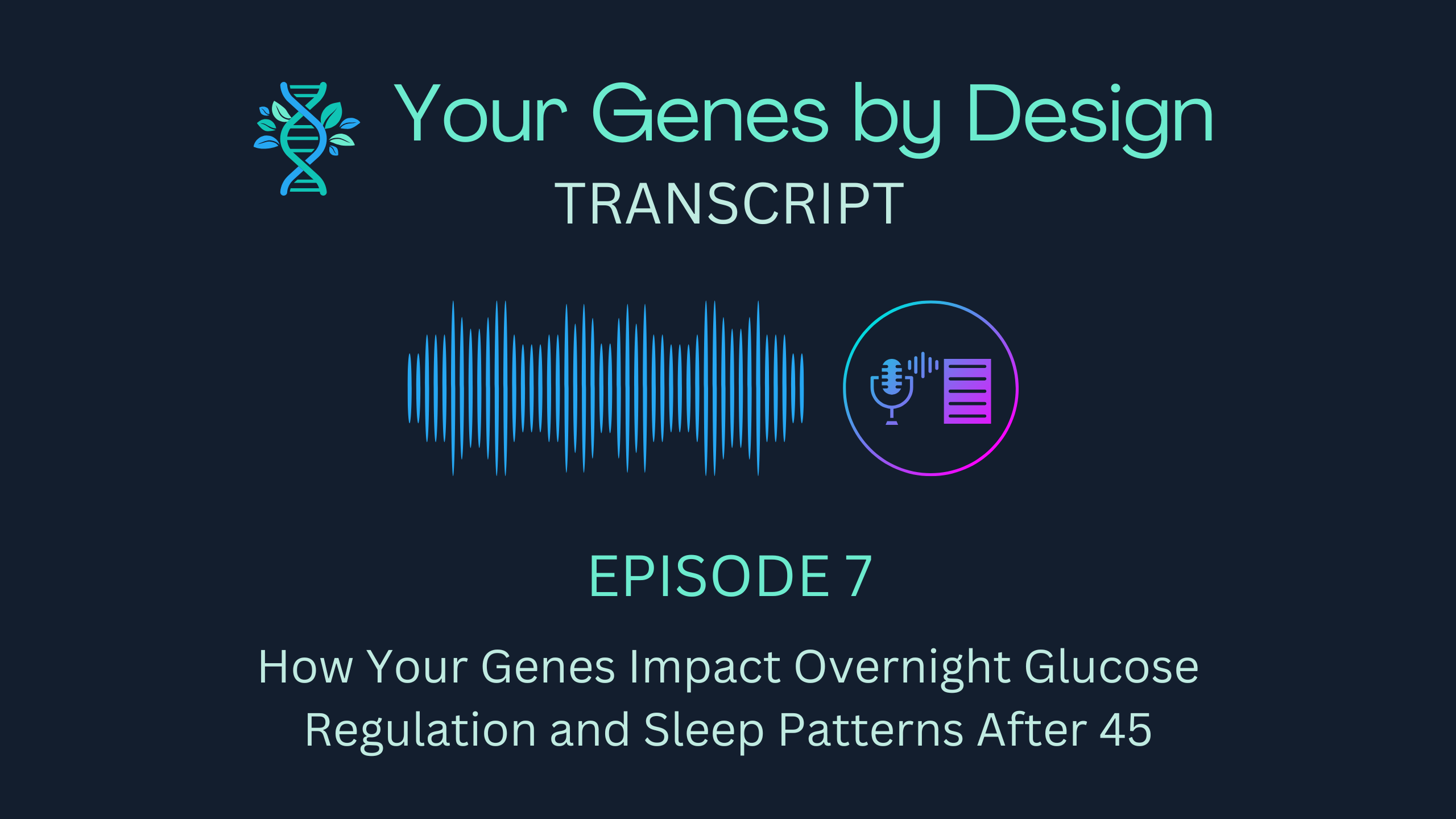 Your Genes by Design

TRANSCRIPT

EPISODE 7

How Your Genes Impact Overnight Glucose Regulation and Sleep Patterns After 45